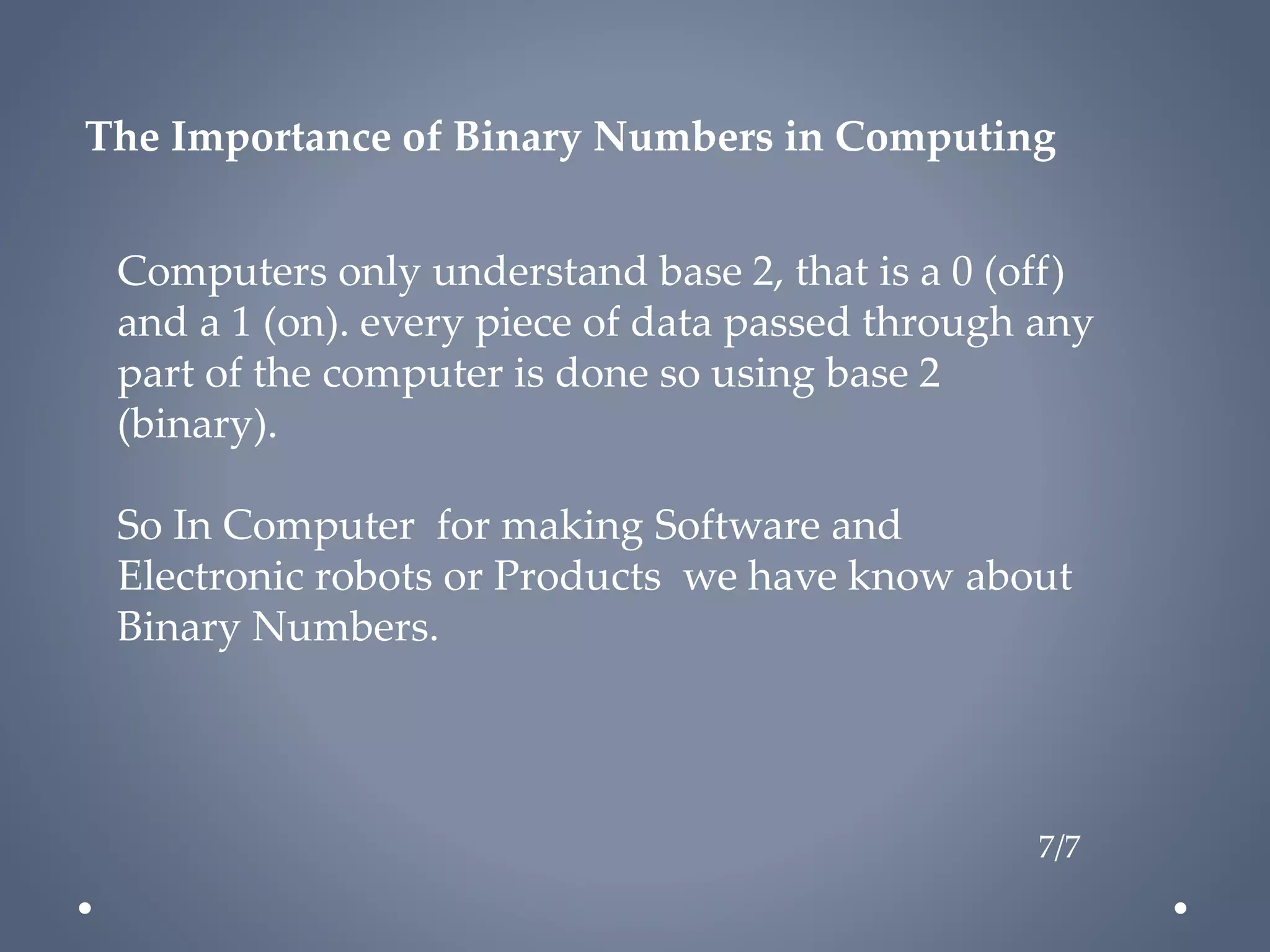 The Importance of Binary Numbers in Computing

Computers only understand base 2, that is a 0 (off) and a 1 (on). every piece of data passed through any part of the computer is done so using base 2 (binary).

So In Computer for making Software and Electronic robots or Products we have know about Binary Numbers.

7/7